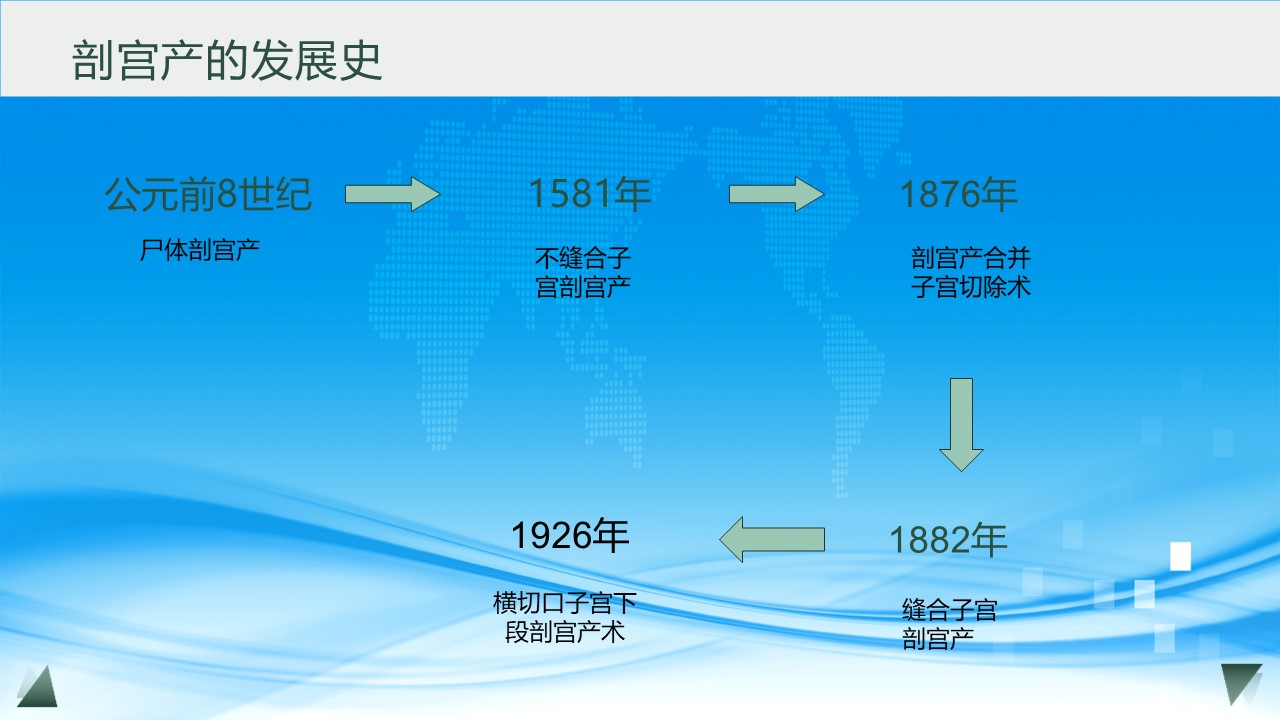 剖宫产的发展史

公元前8世纪

尸体剖宫产

1581年

不缝合子宫剖宫产

1876年

剖宫产合并子宫切除术

1882年

缝合子宫剖宫产

1926年

横切口子宫下段剖宫产术